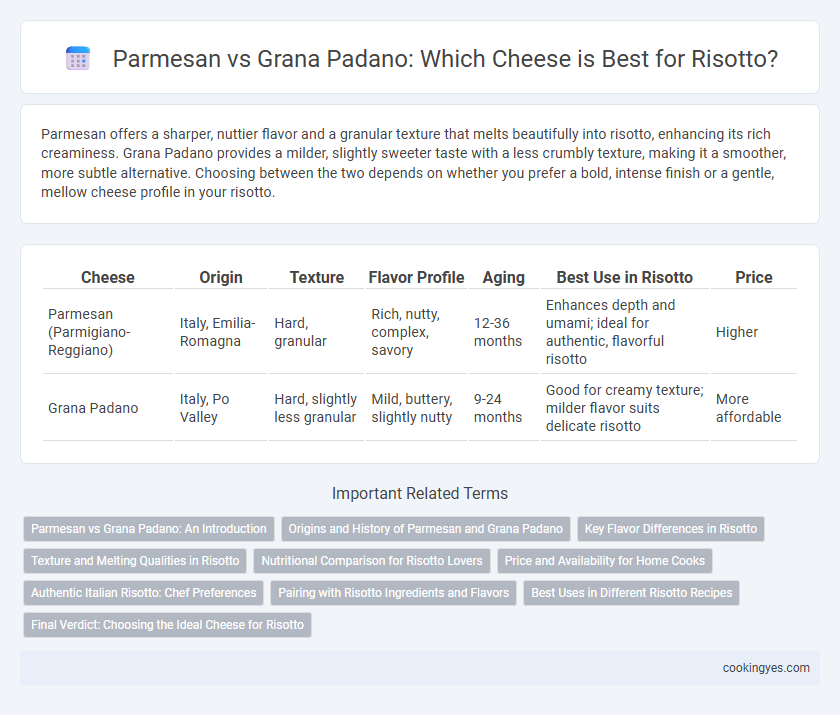 Parmesan vs Grana Padano: Which Cheese is Best for Risotto?

Parmesan offers a sharper, nuttier flavor and a granular texture that melts beautifully into risotto, enhancing its rich creaminess. Grana Padano provides a milder, slightly sweeter taste with a less crumbly texture, making it a smoother, more subtle alternative. Choosing between the two depends on whether you prefer a bold, intense finish or a gentle, mellow cheese profile in your risotto.

| Cheese | Origin | Texture | Flavor Profile | Aging | Best Use in Risotto | Price |
|---|---|---|---|---|---|---|
| Parmesan (Parmigiano-Reggiano) | Italy, Emilia-Romagna | Hard, granular | Rich, nutty, complex, savory | 12-36 months | Enhances depth and umami; ideal for authentic, flavorful risotto | Higher |
| Grana Padano | Italy, Po Valley | Hard, slightly less granular | Mild, buttery, slightly nutty | 9-24 months | Good for creamy texture; milder flavor suits delicate risotto | More affordable |

Important Related Terms

Parmesan vs Grana Padano: An Introduction
Origins and History of Parmesan and Grana Padano
Key Flavor Differences in Risotto
Texture and Melting Qualities in Risotto
Nutritional Comparison for Risotto Lovers
Price and Availability for Home Cooks
Authentic Italian Risotto: Chef Preferences
Pairing with Risotto Ingredients and Flavors
Best Uses in Different Risotto Recipes
Final Verdict: Choosing the Ideal Cheese for Risotto

cookingyes.com